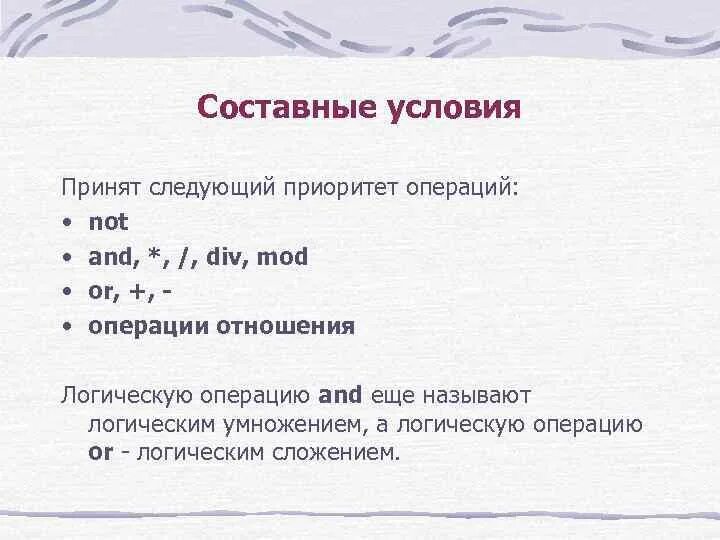 Составные условия

Принят следующий приоритет операций:
• not
• and, *, /, div, mod
• or, +, -
• операции отношения

Логическую операцию and еще называют логическим умножением, а логическую операцию or - логическим сложением.